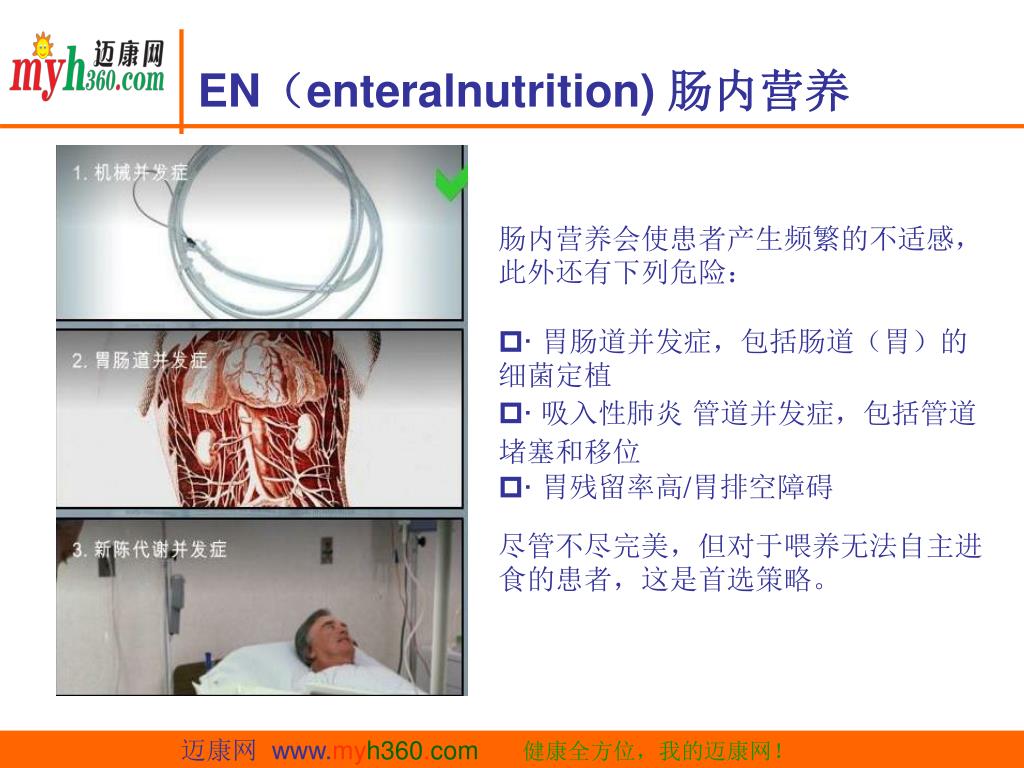 myh360.com 迈康网

EN（enteralnutrition) 肠内营养

1. 机械并发症

2. 胃肠道并发症

3. 新陈代谢并发症

肠内营养会使患者产生频繁的不适感，此外还有下列危险：

· 胃肠道并发症，包括肠道（胃）的细菌定植

· 吸入性肺炎 管道并发症，包括管道堵塞和移位

· 胃残留率高/胃排空障碍

尽管不尽完美，但对于喂养无法自主进食的患者，这是首选策略。

迈康网 www.myh360.com 健康全方位，我的迈康网！